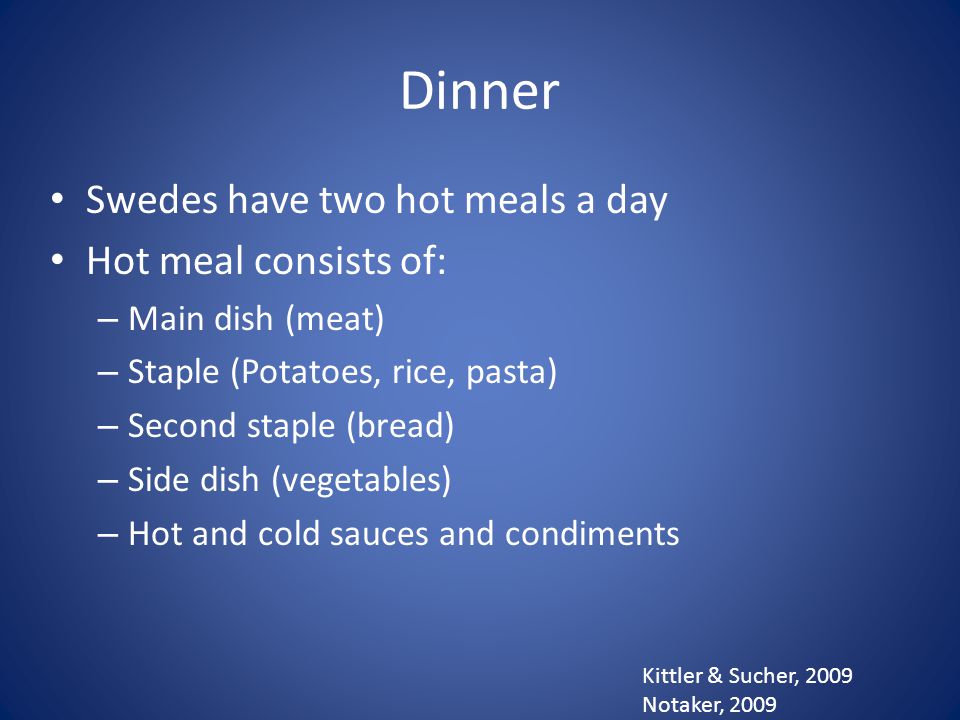 Dinner

• Swedes have two hot meals a day
• Hot meal consists of:
– Main dish (meat)
– Staple (Potatoes, rice, pasta)
– Second staple (bread)
– Side dish (vegetables)
– Hot and cold sauces and condiments

Kittler & Sucher, 2009
Notaker, 2009